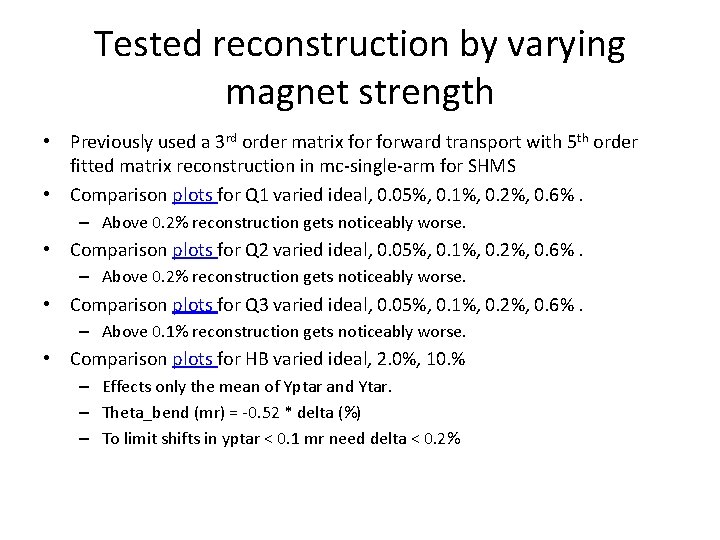 Tested reconstruction by varying magnet strength

• Previously used a 3$^{rd}$ order matrix for forward transport with 5$^{th}$ order fitted matrix reconstruction in mc-single-arm for SHMS

• Comparison plots for Q1 varied ideal, 0.05%, 0.1%, 0.2%, 0.6% .

– Above 0.2% reconstruction gets noticeably worse.

• Comparison plots for Q2 varied ideal, 0.05%, 0.1%, 0.2%, 0.6% .

– Above 0.2% reconstruction gets noticeably worse.

• Comparison plots for Q3 varied ideal, 0.05%, 0.1%, 0.2%, 0.6% .

– Above 0.1% reconstruction gets noticeably worse.

• Comparison plots for HB varied ideal, 2.0%, 10.%

– Effects only the mean of Yptar and Ytar.

– Theta_bend (mr) = -0.52 * delta (%)

– To limit shifts in yptar < 0.1 mr need delta < 0.2%